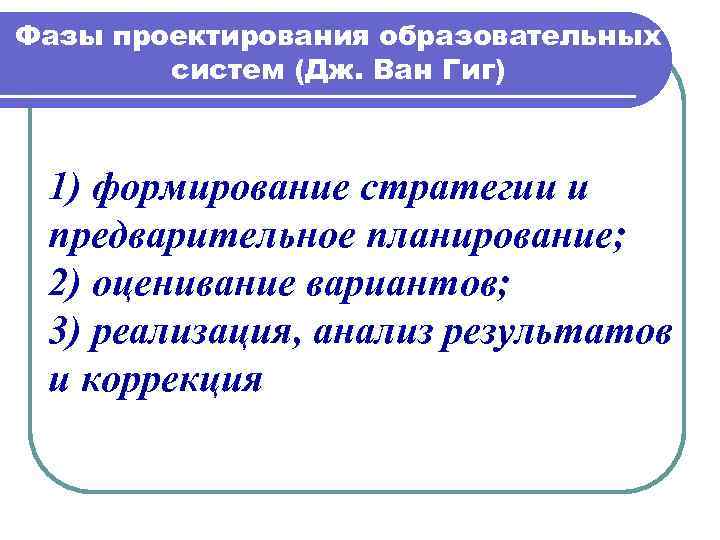 Фазы проектирования образовательных систем (Дж. Ван Гиг)

1) формирование стратегии и предварительное планирование;
2) оценивание вариантов;
3) реализация, анализ результатов и коррекция